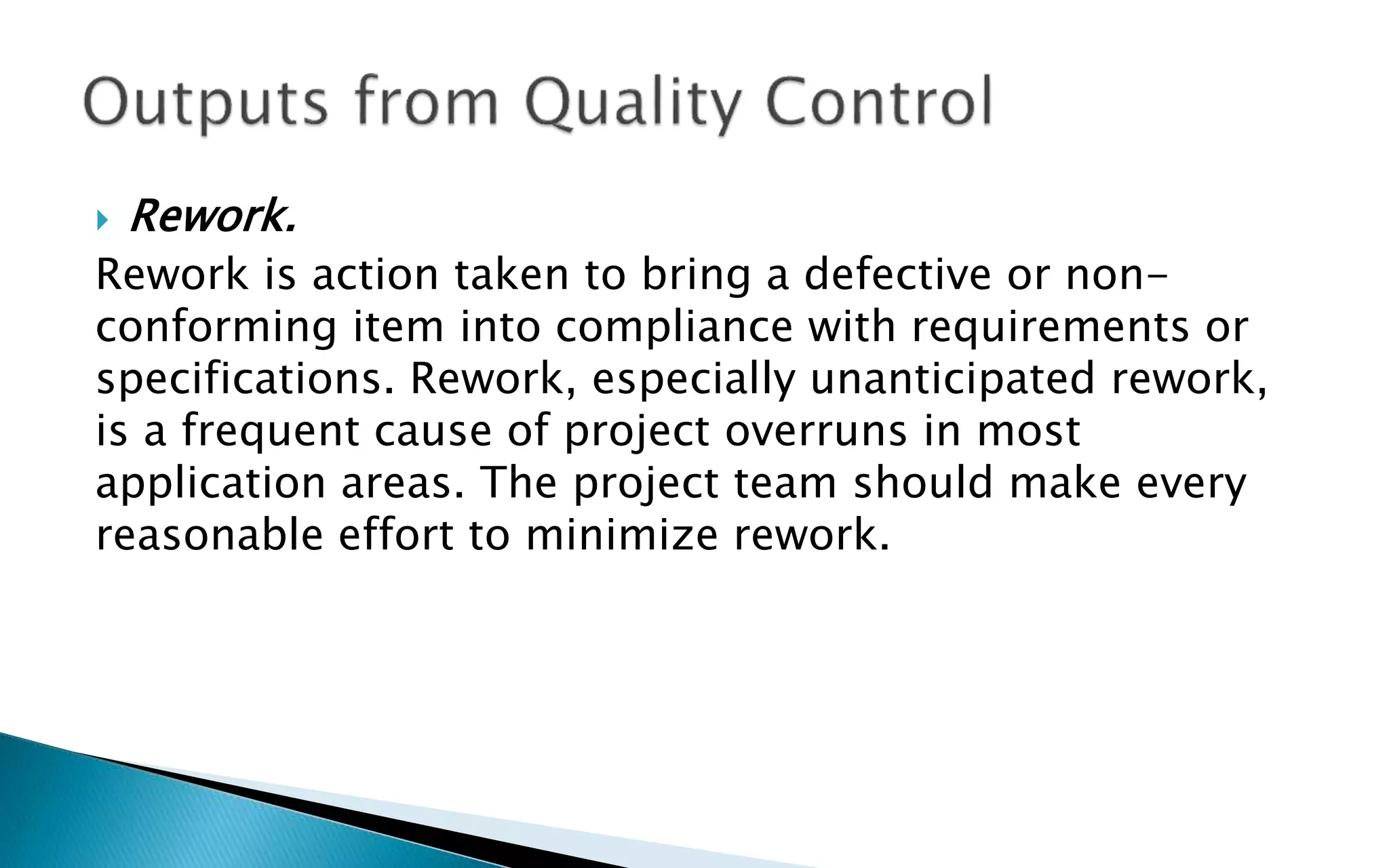 Outputs from Quality Control

Rework.

Rework is action taken to bring a defective or non-conforming item into compliance with requirements or specifications. Rework, especially unanticipated rework, is a frequent cause of project overruns in most application areas. The project team should make every reasonable effort to minimize rework.